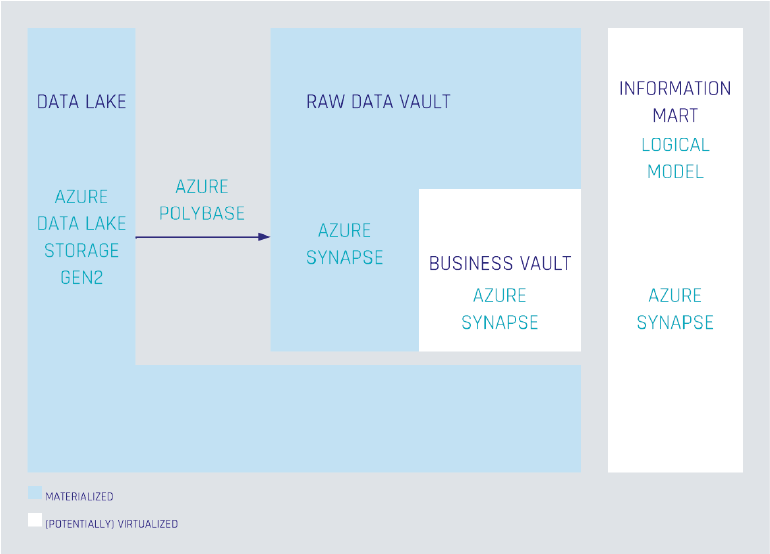 DATA LAKE

AZURE DATA LAKE STORAGE GEN2

AZURE POLYBASE

RAW DATA VAULT

AZURE SYNAPSE

BUSINESS VAULT

AZURE SYNAPSE

INFORMATION MART

LOGICAL MODEL

AZURE SYNAPSE

MATERIALIZED

(POTENTIALLY) VIRTUALIZED